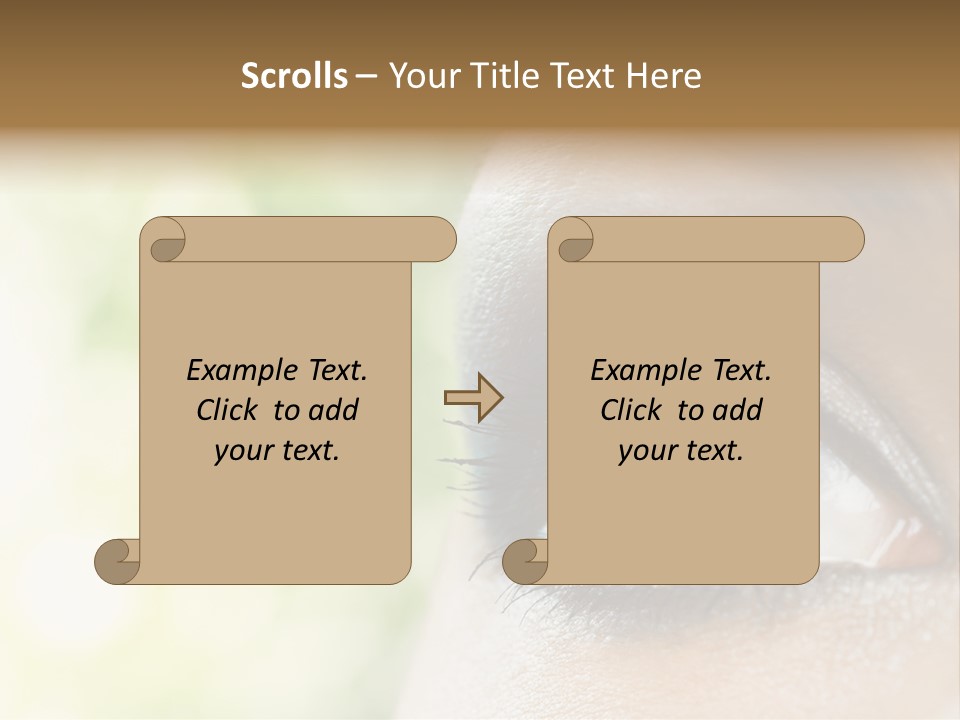 Scrolls – Your Title Text Here

Example Text. Click to add your text.

Example Text. Click to add your text.